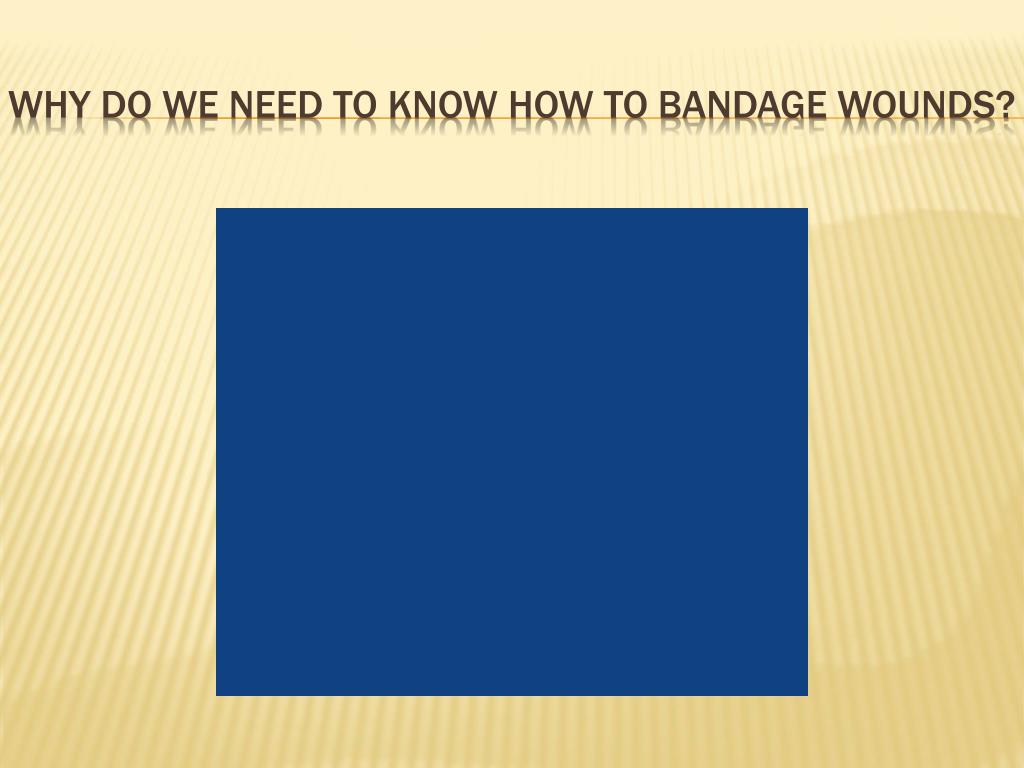 WHY DO WE NEED TO KNOW HOW TO BANDAGE WOUNDS?